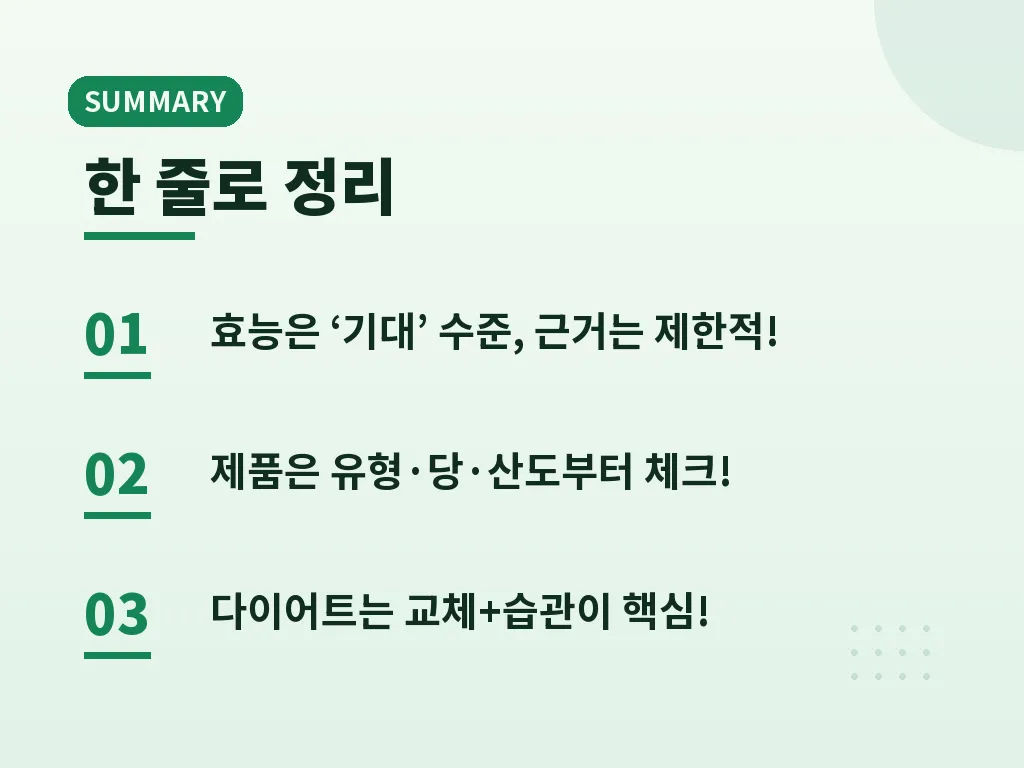 SUMMARY

한 줄로 정리

01 효능은 ‘기대’ 수준, 근거는 제한적!

02 제품은 유형·당·산도부터 체크!

03 다이어트는 교체+습관이 핵심!